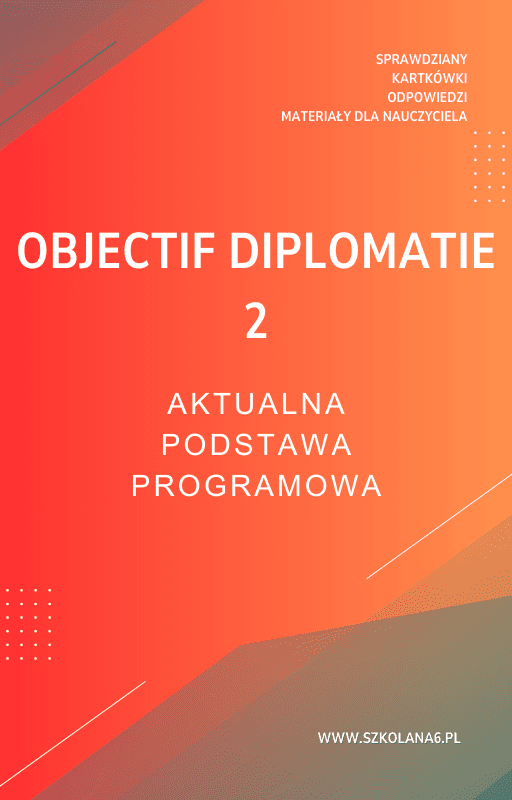 SPRAWDZIANY
KARTKÓWKI
ODPOWIEDZI
MATERIAŁY DLA NAUCZYCIELA

OBJECTIF DIPLOMATIE
2

AKTUALNA
PODSTAWA
PROGRAMOWA

WWW.SZKOLANA6.PL